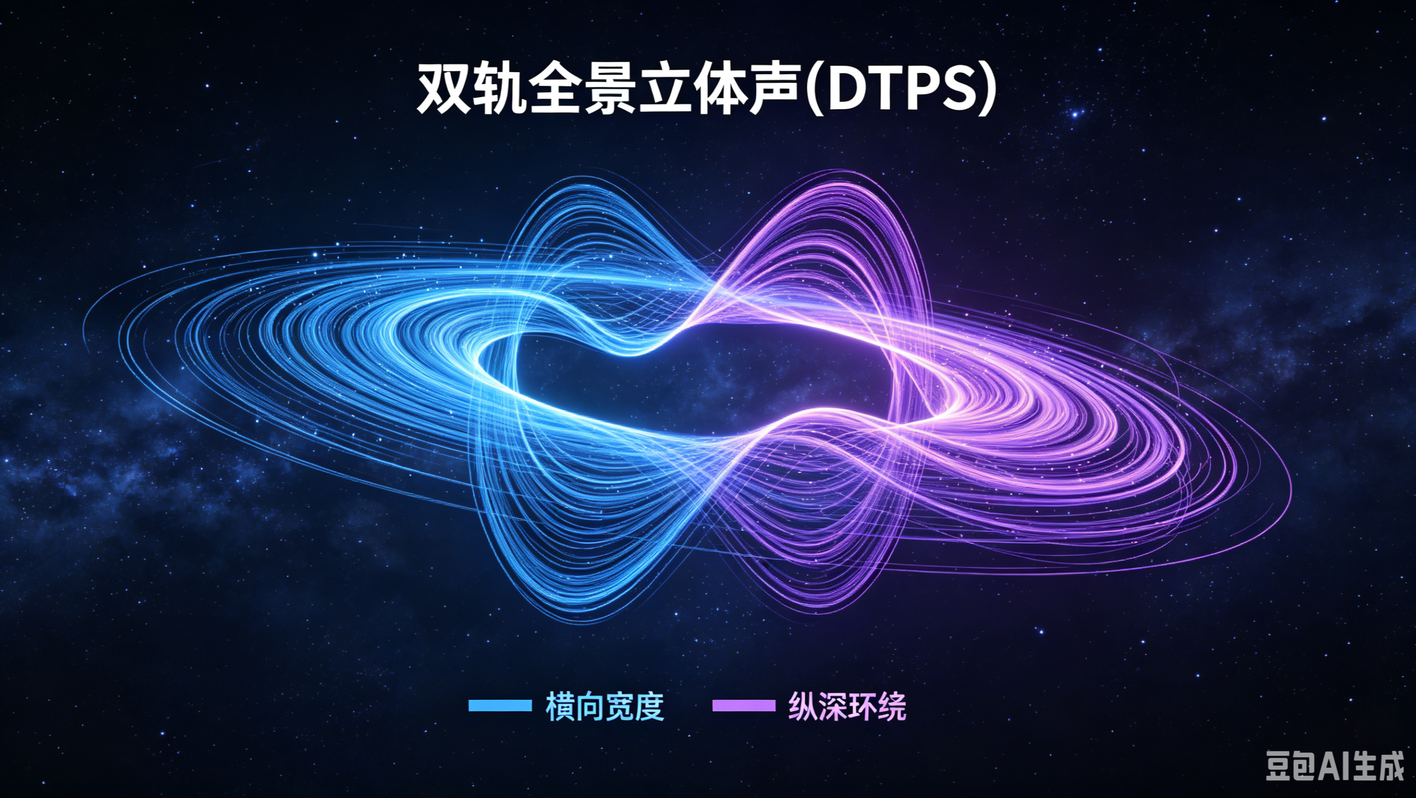 双轨全景立体声(DTPS)

横向宽度 纵深环绕

豆包AI生成